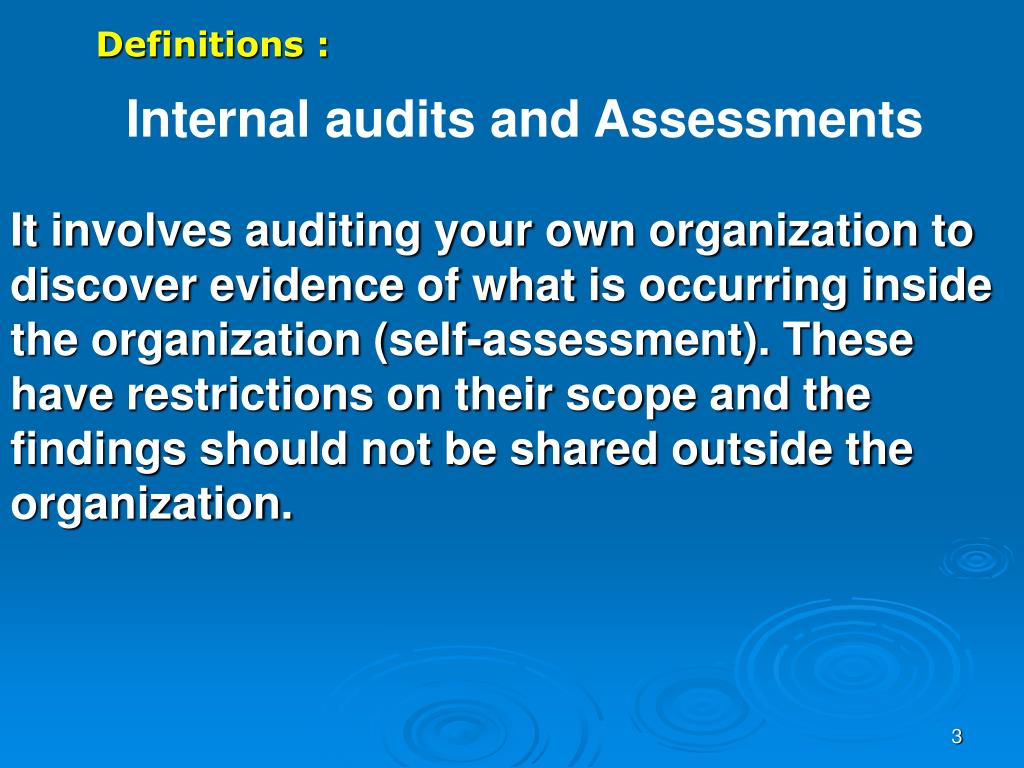 Definitions :

Internal audits and Assessments

It involves auditing your own organization to discover evidence of what is occurring inside the organization (self-assessment). These have restrictions on their scope and the findings should not be shared outside the organization.

3